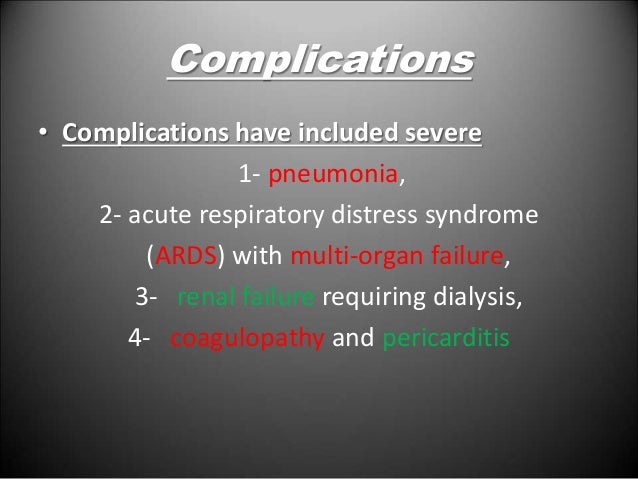 Complications

• Complications have included severe

1- pneumonia,

2- acute respiratory distress syndrome (ARDS) with multi-organ failure,

3- renal failure requiring dialysis,

4- coagulopathy and pericarditis